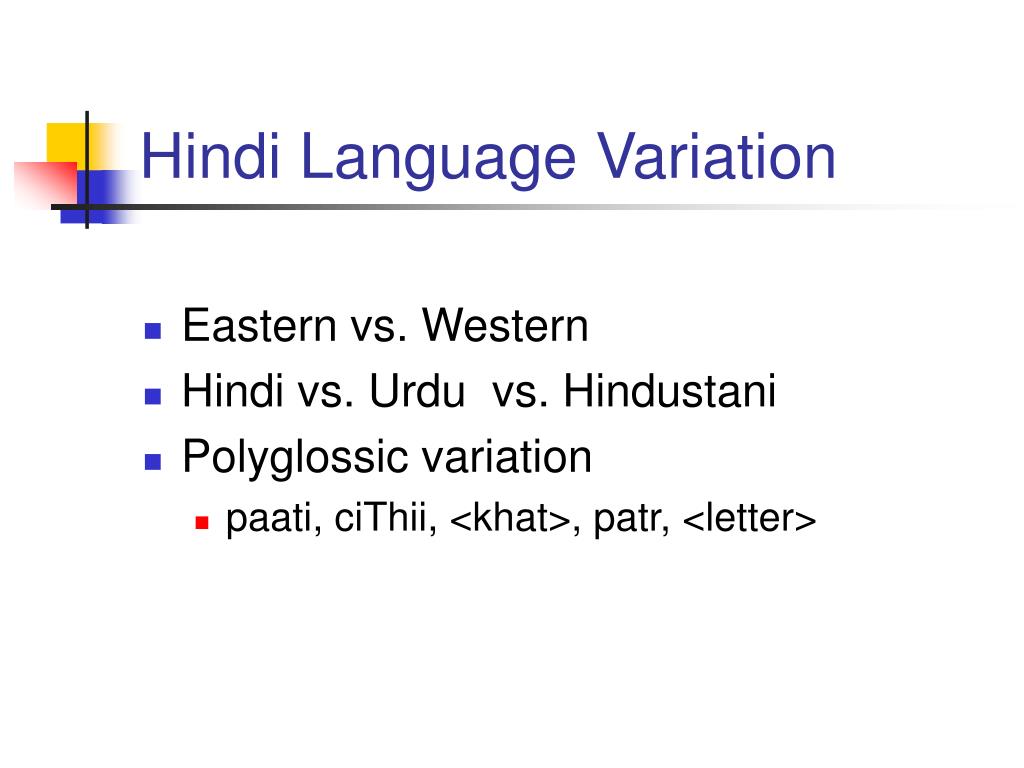 Hindi Language Variation

Eastern vs. Western
Hindi vs. Urdu vs. Hindustani
Polyglossic variation
paati, ciThii, <khat>, patr, <letter>